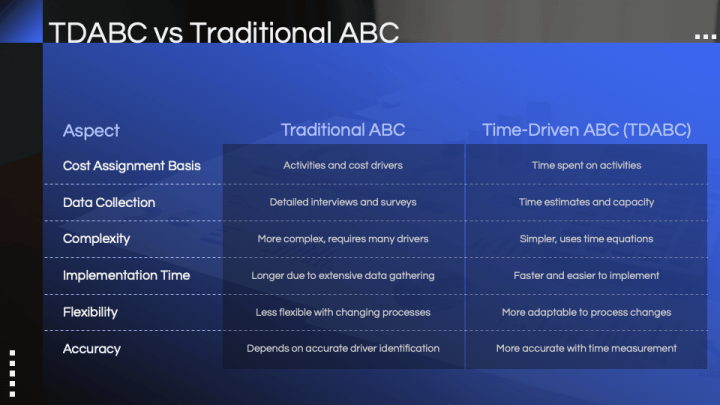 TDABC vs Traditional ABC

| Aspect | Traditional ABC | Time-Driven ABC (TDABC) |
|---|---|---|
| Cost Assignment Basis | Activities and cost drivers | Time spent on activities |
| Data Collection | Detailed interviews and surveys | Time estimates and capacity |
| Complexity | More complex, requires many drivers | Simpler, uses time equations |
| Implementation Time | Longer due to extensive data gathering | Faster and easier to implement |
| Flexibility | Less flexible with changing processes | More adaptable to process changes |
| Accuracy | Depends on accurate driver identification | More accurate with time measurement |